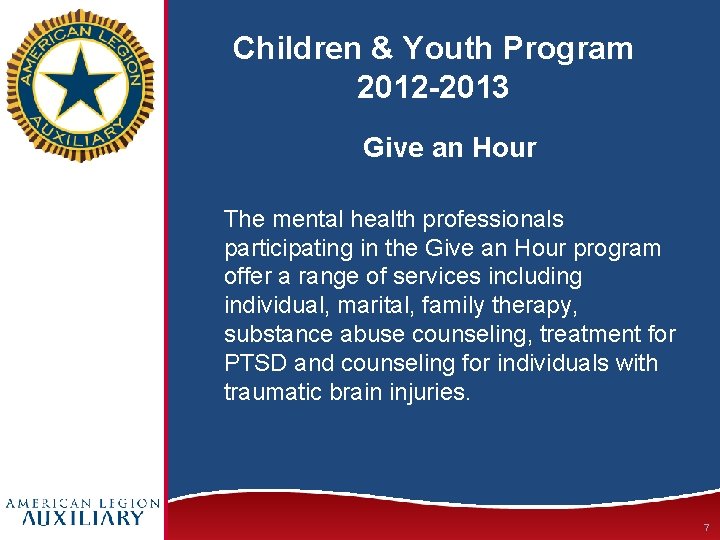 AMERICAN LEGION AUXILIARY

Children & Youth Program 2012-2013

Give an Hour

The mental health professionals participating in the Give an Hour program offer a range of services including individual, marital, family therapy, substance abuse counseling, treatment for PTSD and counseling for individuals with traumatic brain injuries.

AMERICAN LEGION AUXILIARY

7